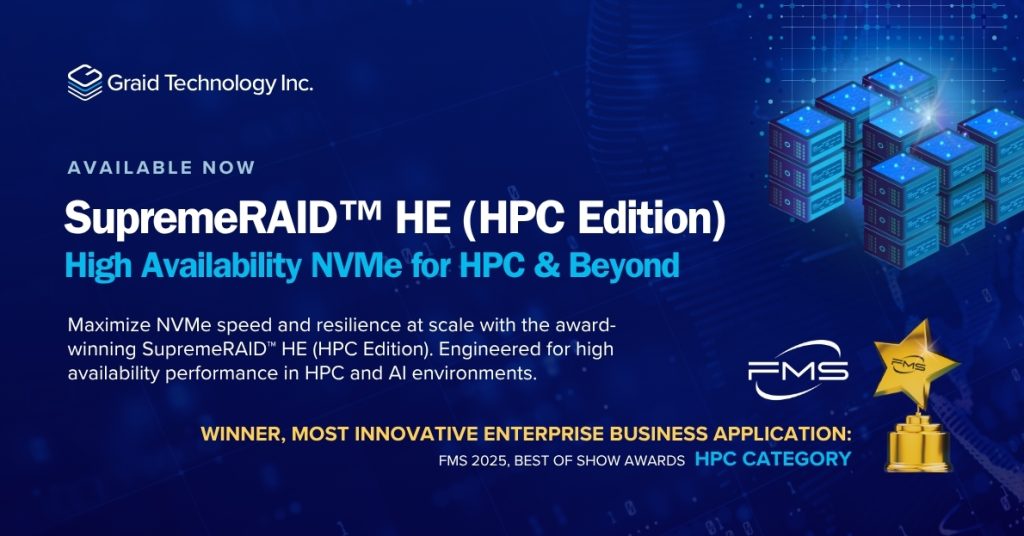 Graid Technology Inc.

AVAILABLE NOW

SupremeRAID™ HE (HPC Edition)

High Availability NVMe for HPC & Beyond

Maximize NVMe speed and resilience at scale with the award-winning SupremeRAID™ HE (HPC Edition). Engineered for high availability performance in HPC and AI environments.

FMS

FMS

WINNER, MOST INNOVATIVE ENTERPRISE BUSINESS APPLICATION:

FMS 2025, BEST OF SHOW AWARDS HPC CATEGORY